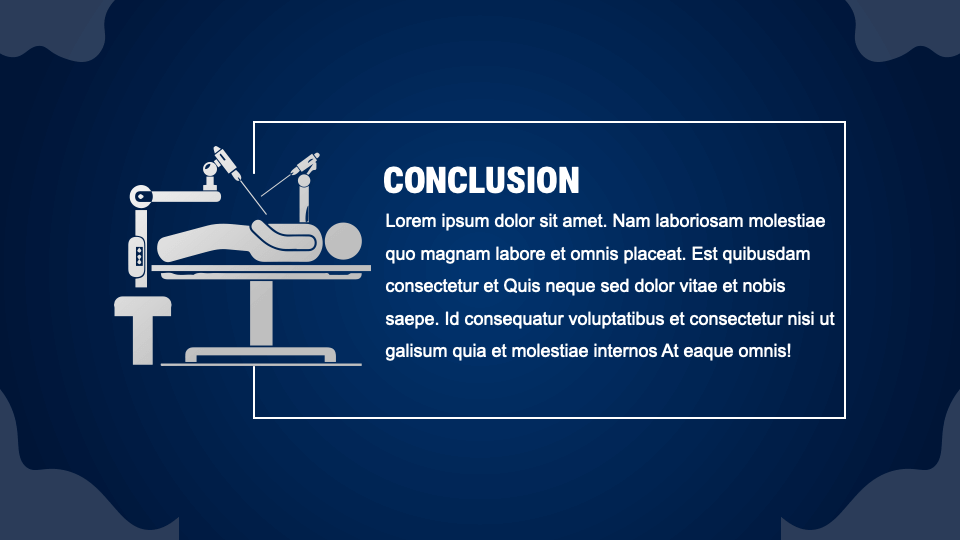 CONCLUSION

Lorem ipsum dolor sit amet. Nam laboriosam molestiae quo magnam labore et omnis placeat. Est quibusdam consectetur et Quis neque sed dolor vitae et nobis saepe. Id consequatur voluptatibus et consectetur nisi ut galisum quia et molestiae internos At eaque omnis!